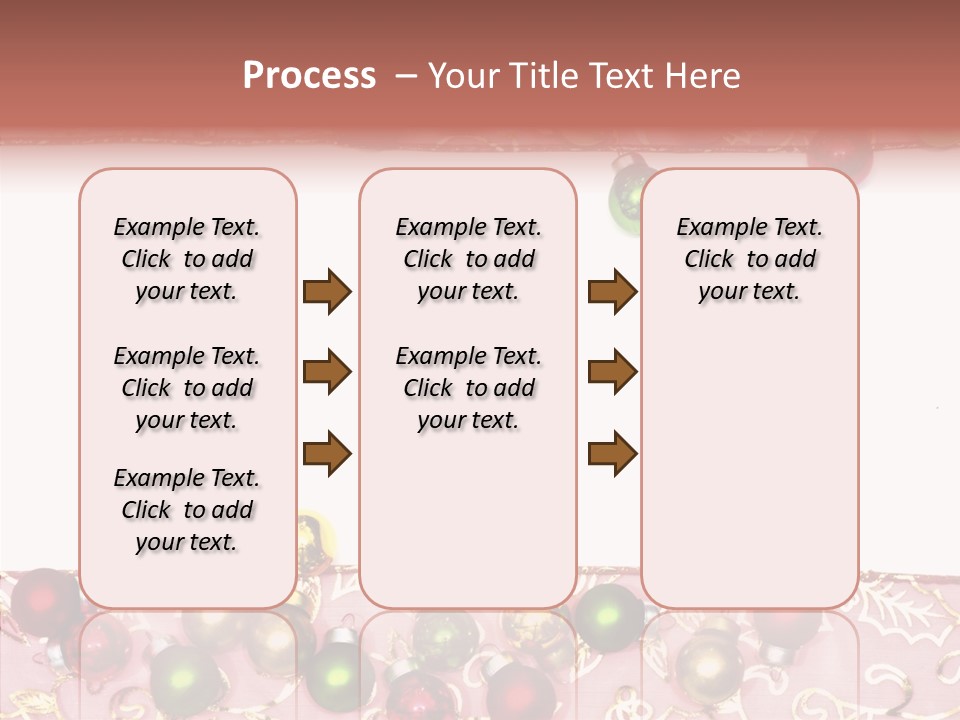 Process – Your Title Text Here

Example Text. Click to add your text.

Example Text. Click to add your text.

Example Text. Click to add your text.

Example Text. Click to add your text.

Example Text. Click to add your text.

Example Text. Click to add your text.